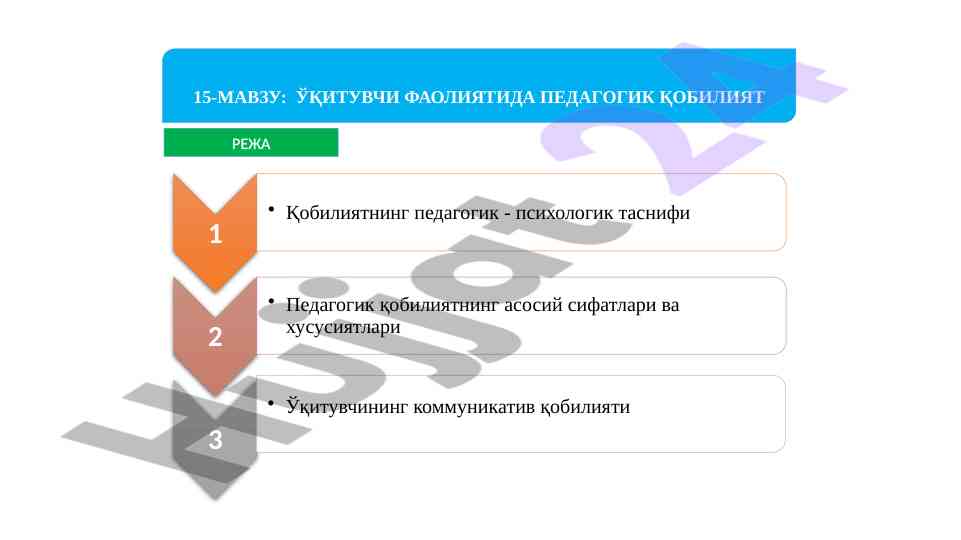 15-МАВЗУ: ЎҚИТУВЧИ ФАОЛИЯТИДА ПЕДАГОГИК ҚОБИЛИЯТ

РЕЖА

1

• Қобилиятнинг педагогик - психологик таснифи

2

• Педагогик қобилиятнинг асосий сифатлари ва хусусиятлари

3

• Ўқитувчининг коммуникатив қобилияти

Hujjat 24